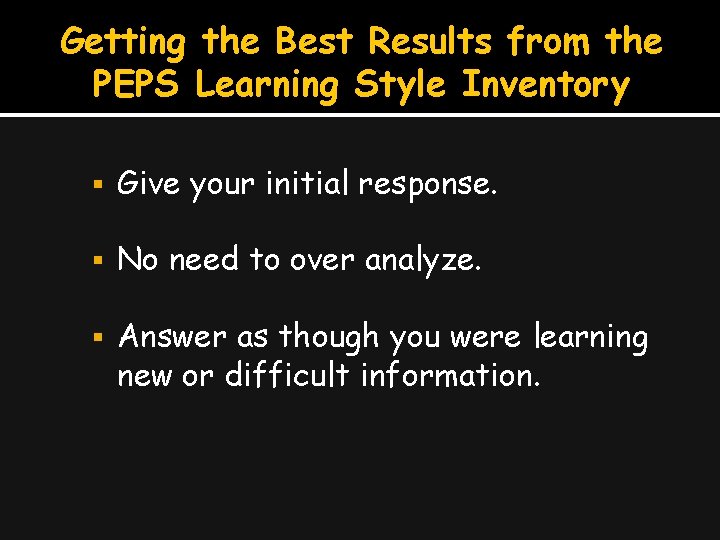 Getting the Best Results from the PEPS Learning Style Inventory

▪ Give your initial response.

▪ No need to over analyze.

▪ Answer as though you were learning new or difficult information.